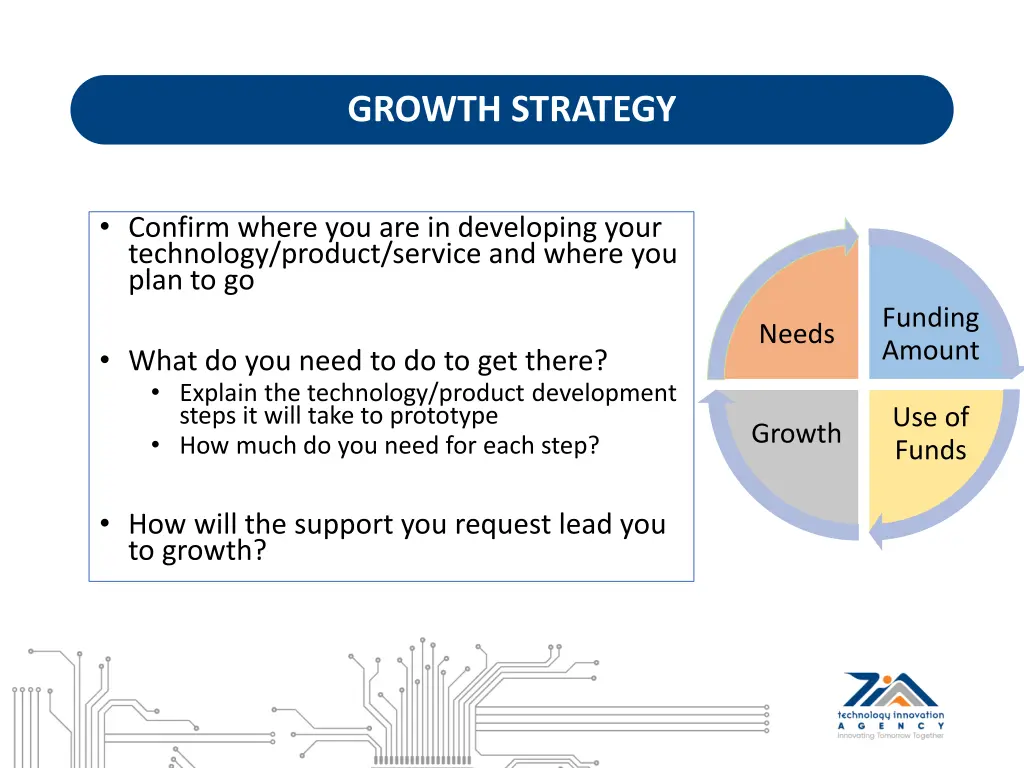 GROWTH STRATEGY

• Confirm where you are in developing your technology/product/service and where you plan to go

• What do you need to do to get there?
• Explain the technology/product development steps it will take to prototype
• How much do you need for each step?

• How will the support you request lead you to growth?

Needs

Funding Amount

Growth

Use of Funds

technology innovation
A G E N C Y
Innovating Tomorrow Together